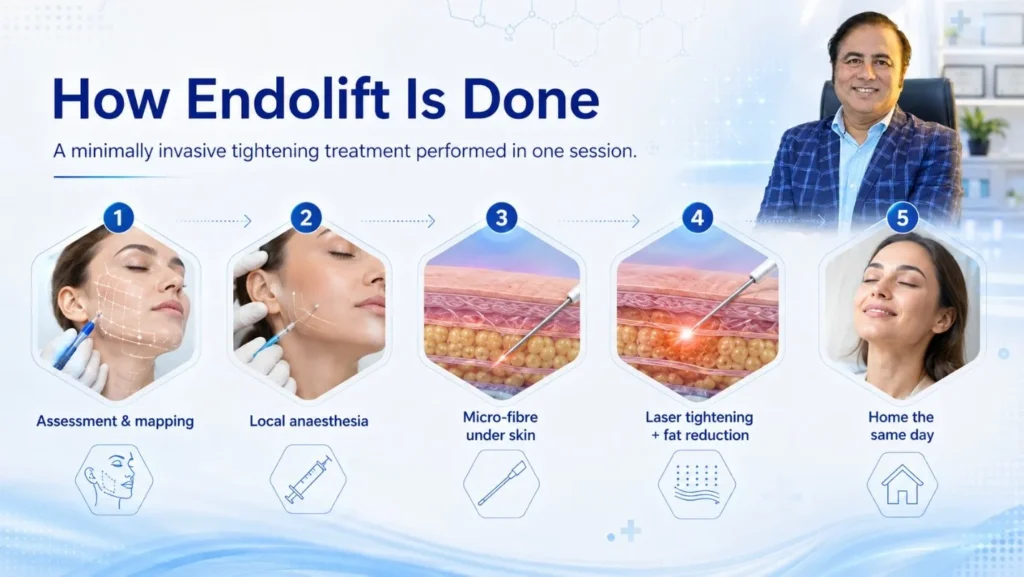 How Endolift Is Done

A minimally invasive tightening treatment performed in one session.

1
Assessment & mapping

2
Local anaesthesia

3
Micro-fibre under skin

4
Laser tightening + fat reduction

5
Home the same day